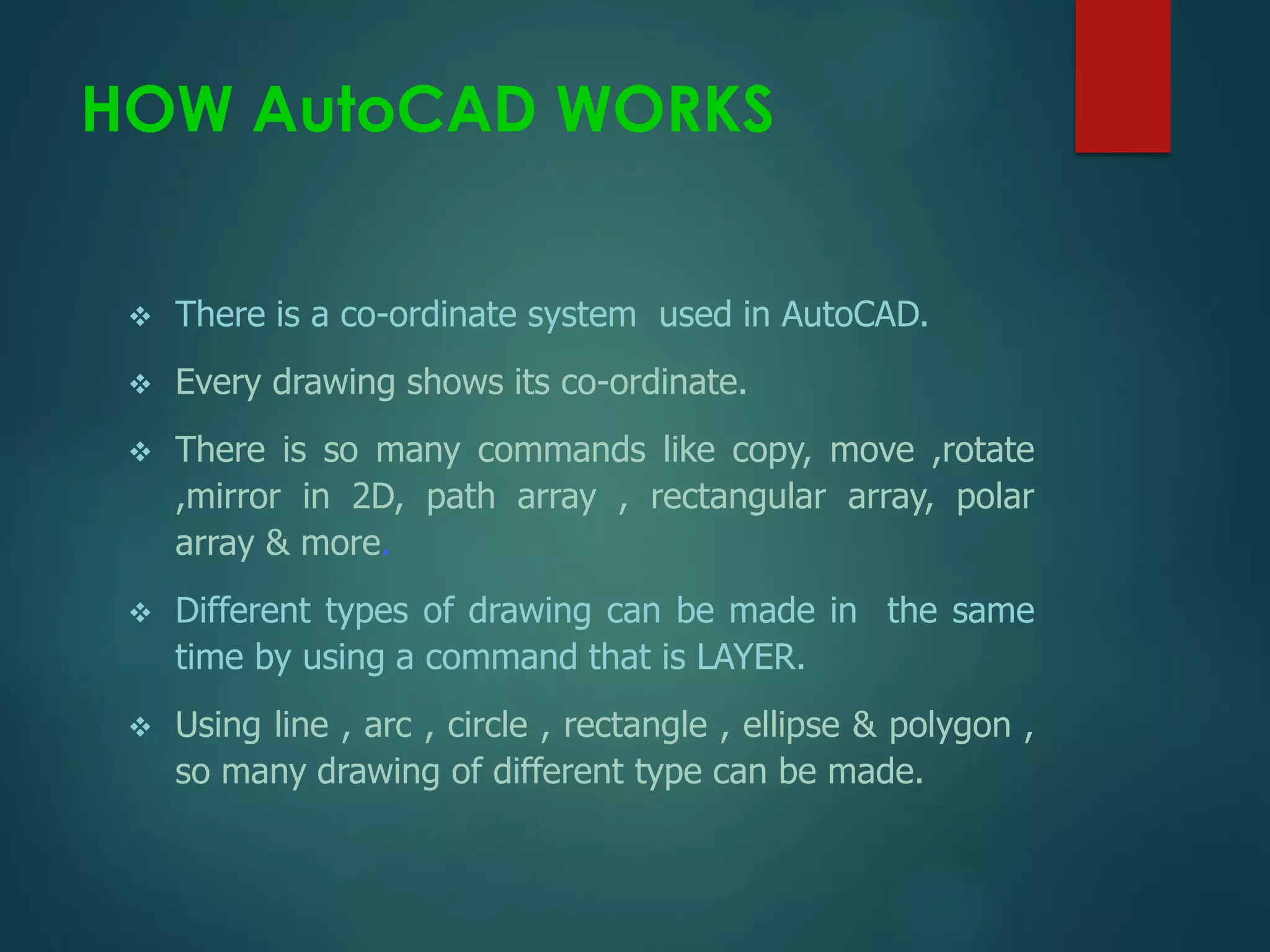 HOW AutoCAD WORKS

❖ There is a co-ordinate system used in AutoCAD.

❖ Every drawing shows its co-ordinate.

❖ There is so many commands like copy, move ,rotate ,mirror in 2D, path array , rectangular array, polar array & more.

❖ Different types of drawing can be made in the same time by using a command that is LAYER.

❖ Using line , arc , circle , rectangle , ellipse & polygon , so many drawing of different type can be made.